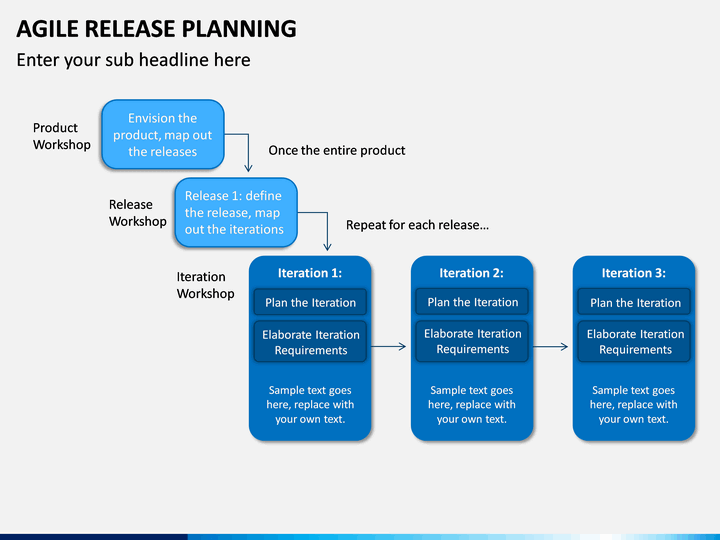 AGILE RELEASE PLANNING

Enter your sub headline here

Product Workshop

Envision the product, map out the releases

Once the entire product

Release Workshop

Release 1: define the release, map out the iterations

Repeat for each release…

Iteration Workshop

Iteration 1:

Plan the Iteration

Elaborate Iteration Requirements

Sample text goes here, replace with your own text.

Iteration 2:

Plan the Iteration

Elaborate Iteration Requirements

Sample text goes here, replace with your own text.

Iteration 3:

Plan the Iteration

Elaborate Iteration Requirements

Sample text goes here, replace with your own text.